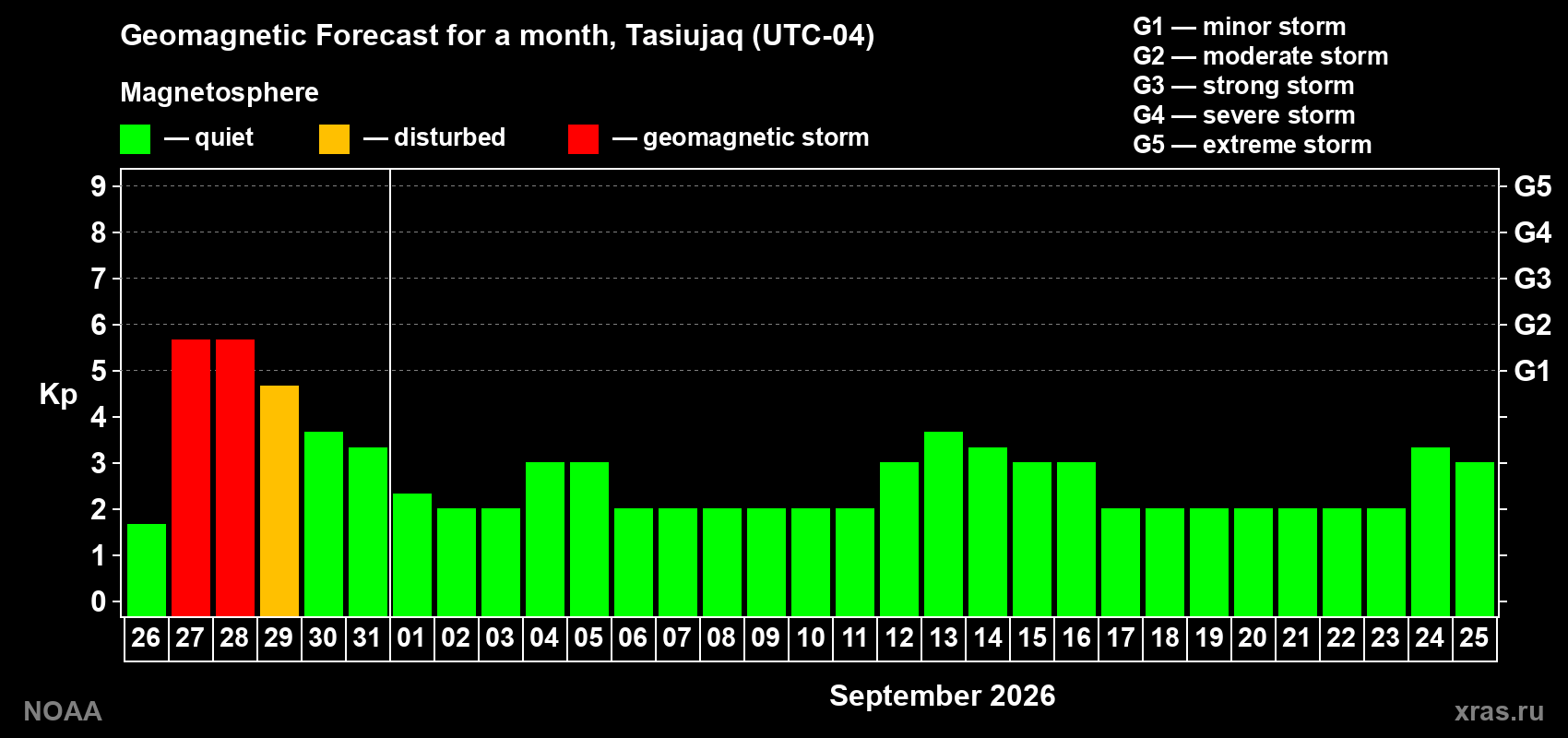 Geomagnetic Forecast for a month, Tasiujaq (UTC-04)

Magnetosphere

— quiet — disturbed — geomagnetic storm

G1 — minor storm
G2 — moderate storm
G3 — strong storm
G4 — severe storm
G5 — extreme storm

Kp

9
8
7
6
5
4
3
2
1
0

G5
G4
G3
G2
G1

26 27 28 29 30 31 01 02 03 04 05 06 07 08 09 10 11 12 13 14 15 16 17 18 19 20 21 22 23 24 25

September 2026

NOAA

xras.ru